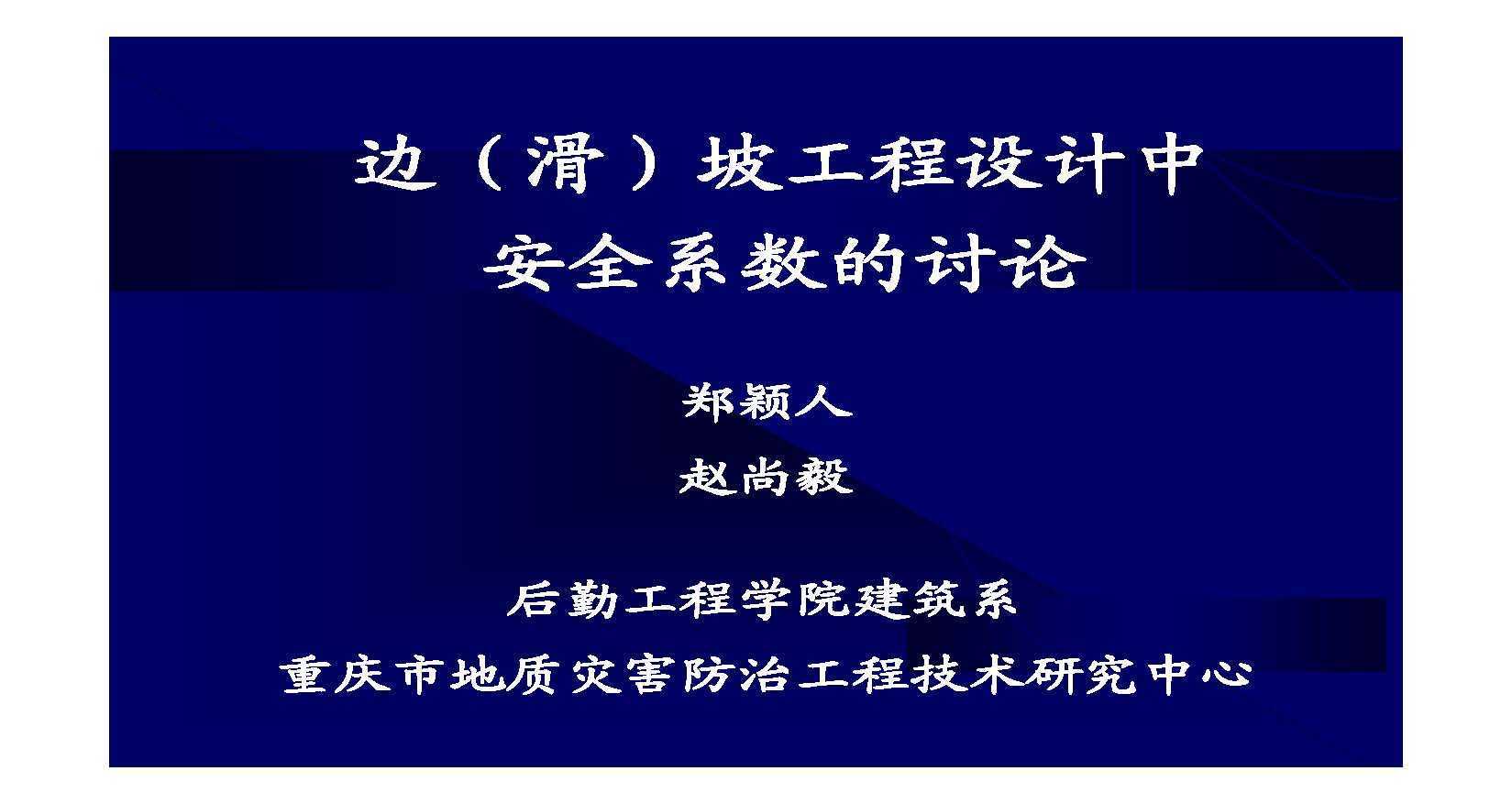 边（滑）坡工程设计中
安全系数的讨论

郑颖人

赵尚毅

后勤工程学院建筑系

重庆市地质灾害防治工程技术研究中心